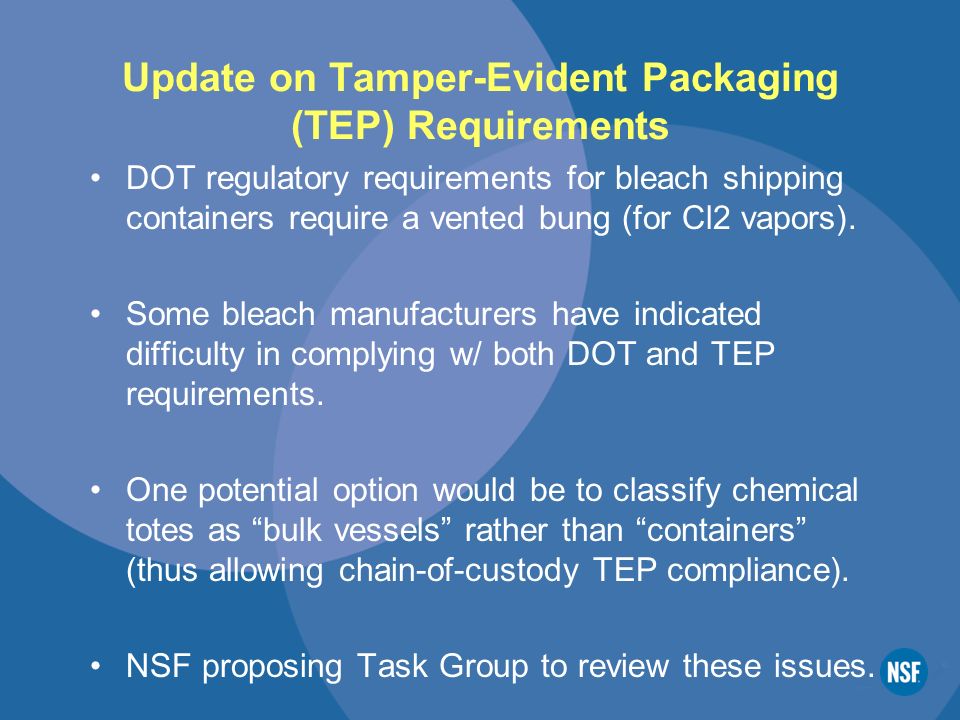 Update on Tamper-Evident Packaging (TEP) Requirements

• DOT regulatory requirements for bleach shipping containers require a vented bung (for Cl2 vapors).

• Some bleach manufacturers have indicated difficulty in complying w/ both DOT and TEP requirements.

• One potential option would be to classify chemical totes as “bulk vessels” rather than “containers” (thus allowing chain-of-custody TEP compliance).

• NSF proposing Task Group to review these issues.

NSF